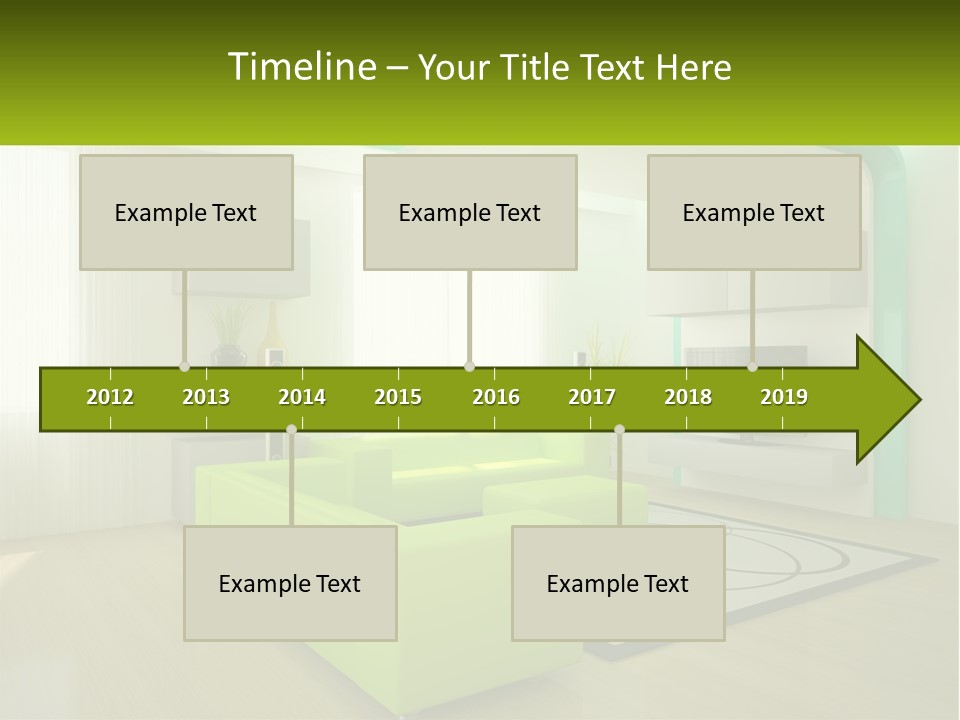 Timeline – Your Title Text Here

Example Text

Example Text

Example Text

2012 2013 2014 2015 2016 2017 2018 2019

Example Text

Example Text